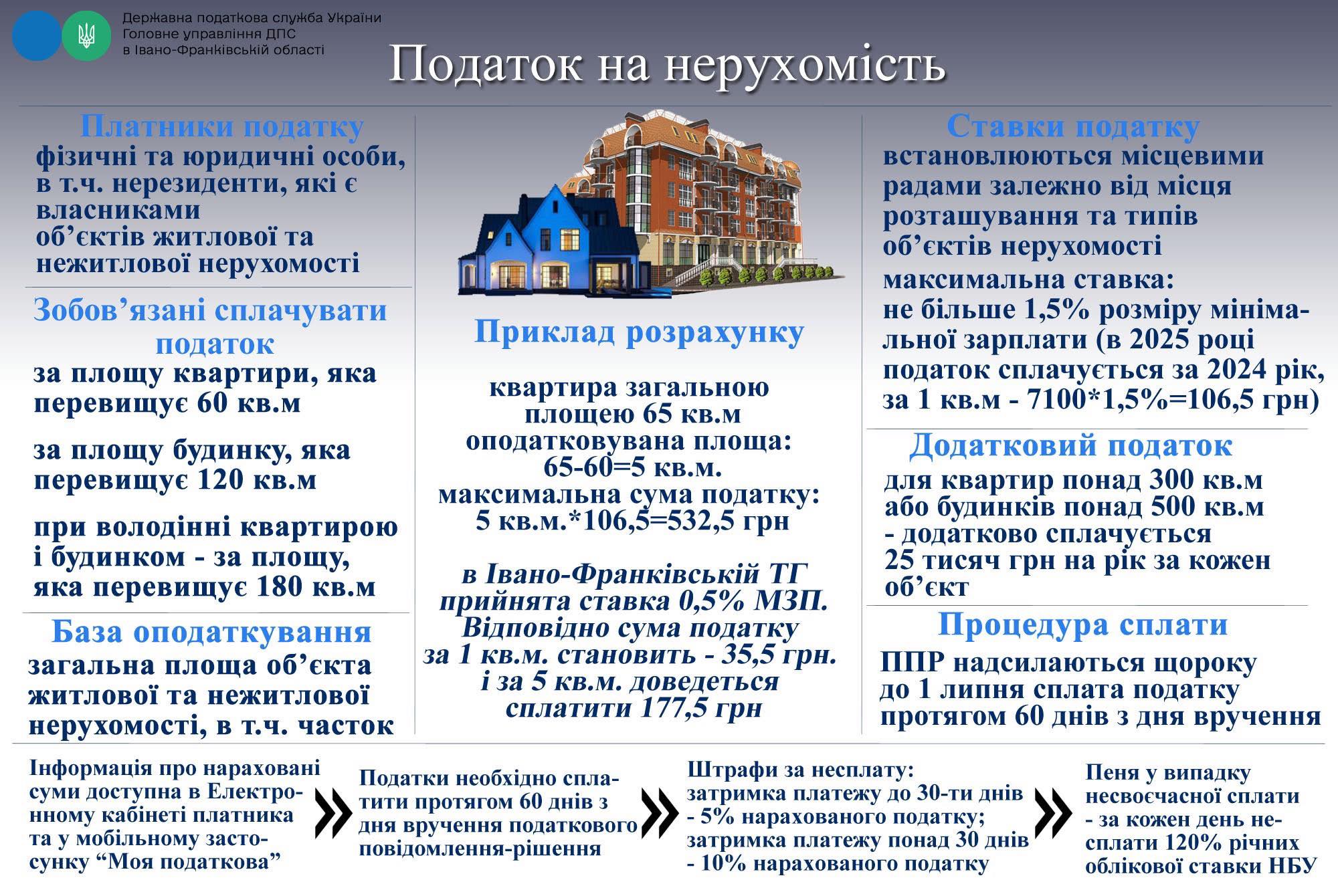 Державна податкова служба України
Головне управління ДПС
в Івано-Франківській області

Податок на нерухомість

Платники податку
фізичні та юридичні особи, в т.ч. нерезиденти, які є власниками об'єктів житлової та нежитлової нерухомості

Зобов'язані сплачувати податок
за площу квартири, яка перевищує 60 кв.м

за площу будинку, яка перевищує 120 кв.м

при володінні квартирою і будинком - за площу, яка перевищує 180 кв.м

База оподаткування
загальна площа об'єкта житлової та нежитлової нерухомості, в т.ч. часток

Приклад розрахунку

квартира загальною площею 65 кв.м
оподатковувана площа:
65-60=5 кв.м.
максимальна сума податку:
5 кв.м.*106,5=532,5 грн

в Івано-Франківській ТГ прийнята ставка 0,5% МЗП. Відповідно сума податку за 1 кв.м. становить - 35,5 грн. і за 5 кв.м. доведеться сплатити 177,5 грн

Ставки податку
встановлюються місцевими радами залежно від місця розташування та типів об'єктів нерухомості
максимальна ставка:
не більше 1,5% розміру мінімальної зарплати (в 2025 році податок сплачується за 2024 рік, за 1 кв.м - 7100*1,5%=106,5 грн)

Додатковий податок
для квартир понад 300 кв.м або будинків понад 500 кв.м - додатково сплачується 25 тисяч грн на рік за кожен об'єкт

Процедура сплати
ППР надсилаються щороку до 1 липня сплата податку протягом 60 днів з дня вручення

Інформація про нараховані суми доступна в Електронному кабінеті платника та у мобільному застосунку "Моя податкова"

Податки необхідно сплатити протягом 60 днів з дня вручення податкового повідомлення-рішення

Штрафи за несплату:
затримка платежу до 30-ти днів - 5% нарахованого податку;
затримка платежу понад 30 днів - 10% нарахованого податку

Пеня у випадку несвоєчасної сплати - за кожен день несплати 120% річних облікової ставки НБУ